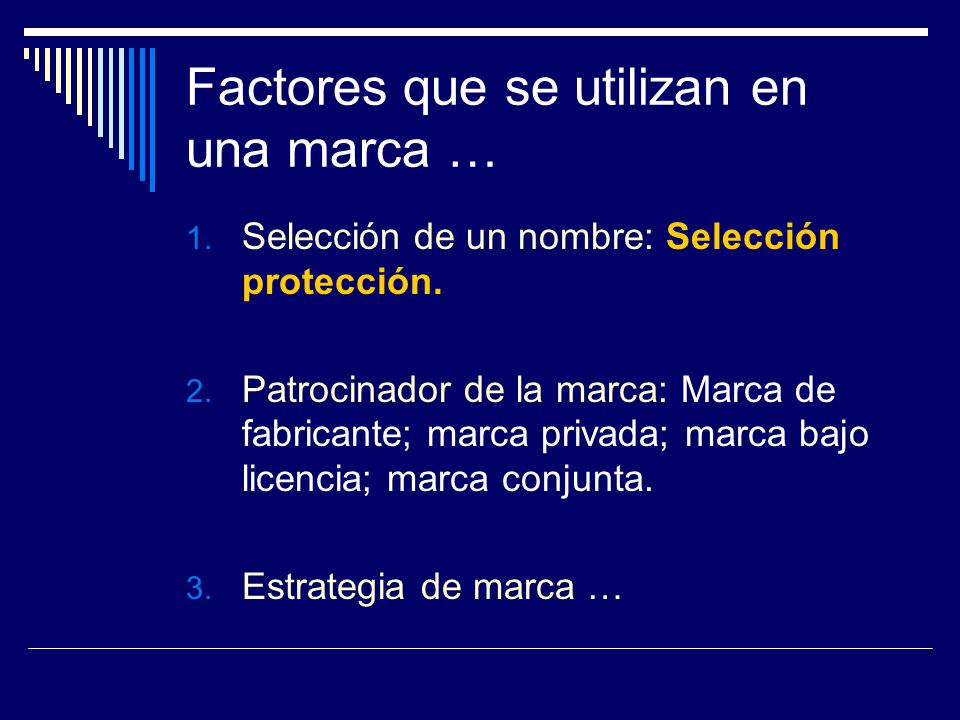 Factores que se utilizan en una marca …

1. Selección de un nombre: Selección protección.

2. Patrocinador de la marca: Marca de fabricante; marca privada; marca bajo licencia; marca conjunta.

3. Estrategia de marca …